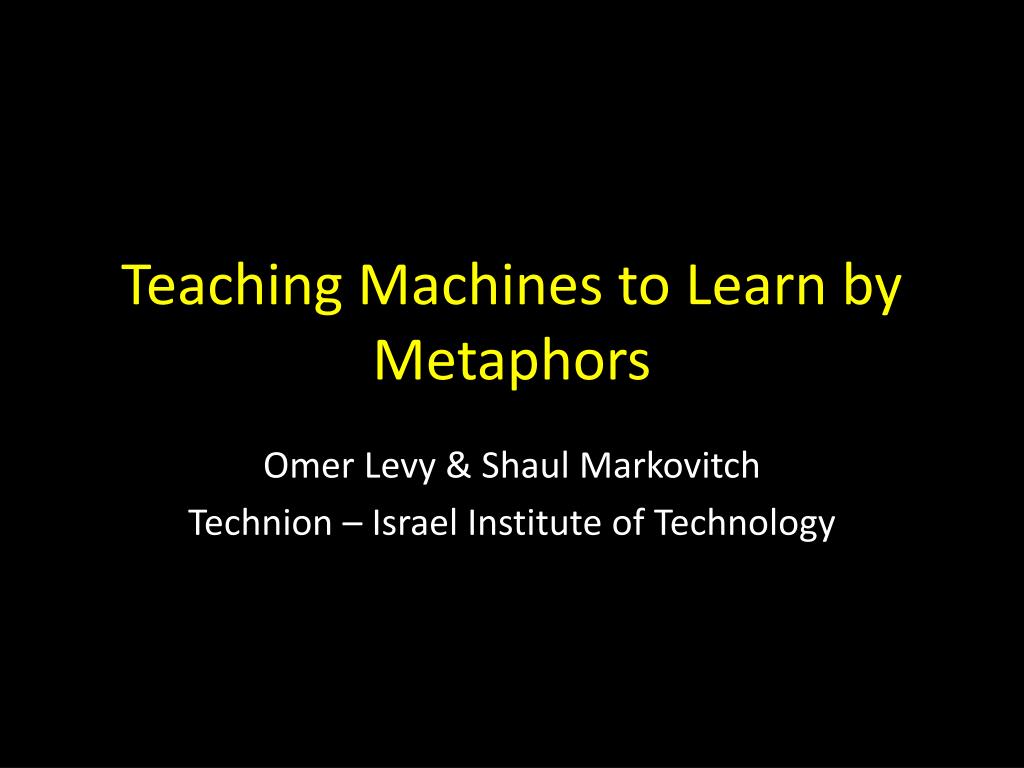 Teaching Machines to Learn by Metaphors

Omer Levy & Shaul Markovitch
Technion – Israel Institute of Technology